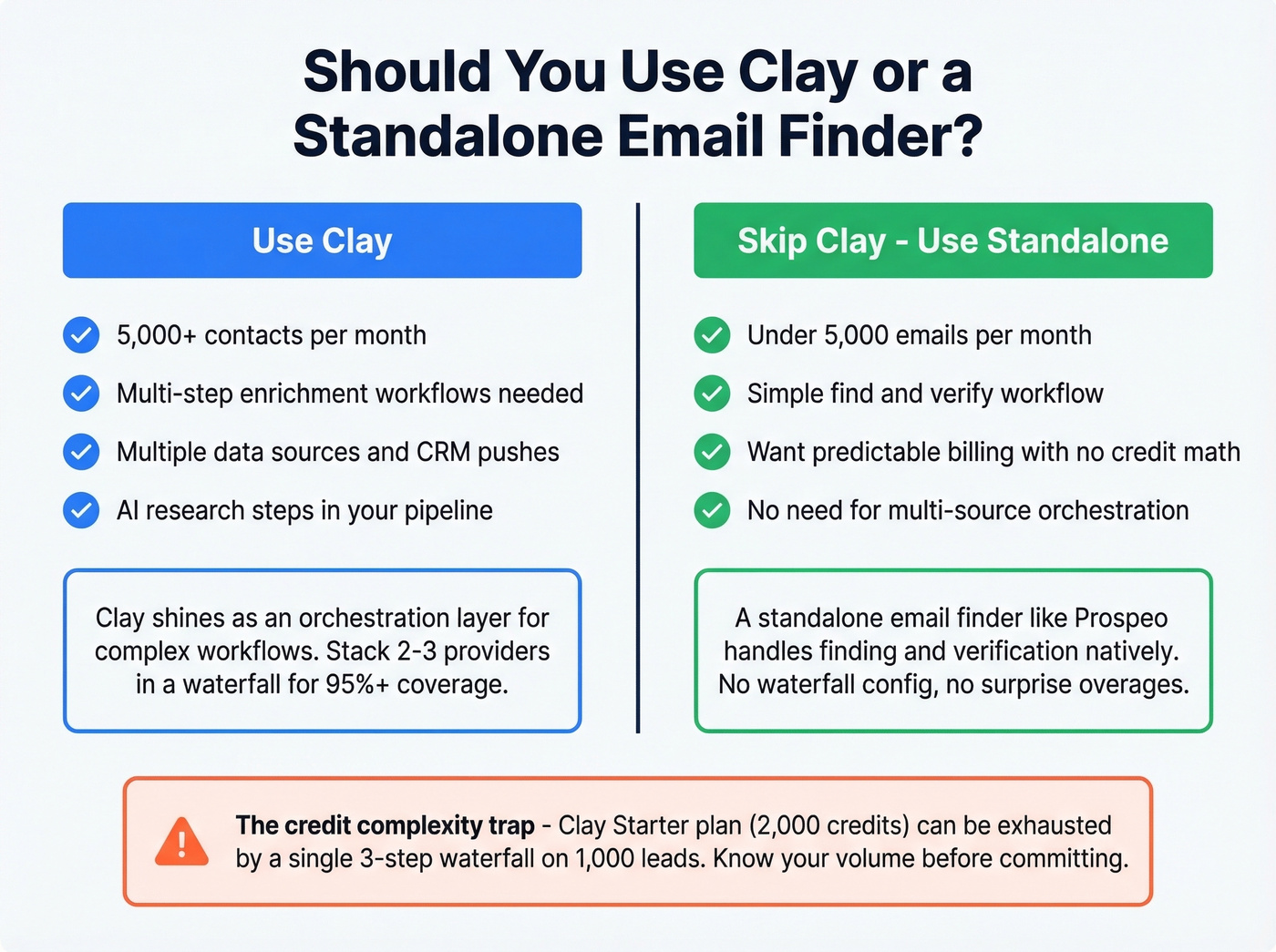 Should You Use Clay or a Standalone Email Finder?

Use Clay

5,000+ contacts per month

Multi-step enrichment workflows needed

Multiple data sources and CRM pushes

AI research steps in your pipeline

Clay shines as an orchestration layer for complex workflows. Stack 2-3 providers in a waterfall for 95%+ coverage.

Skip Clay - Use Standalone

Under 5,000 emails per month

Simple find and verify workflow

Want predictable billing with no credit math

No need for multi-source orchestration

A standalone email finder like Prospeo handles finding and verification natively. No waterfall config, no surprise overages.

The credit complexity trap - Clay Starter plan (2,000 credits) can be exhausted by a single 3-step waterfall on 1,000 leads. Know your volume before committing.